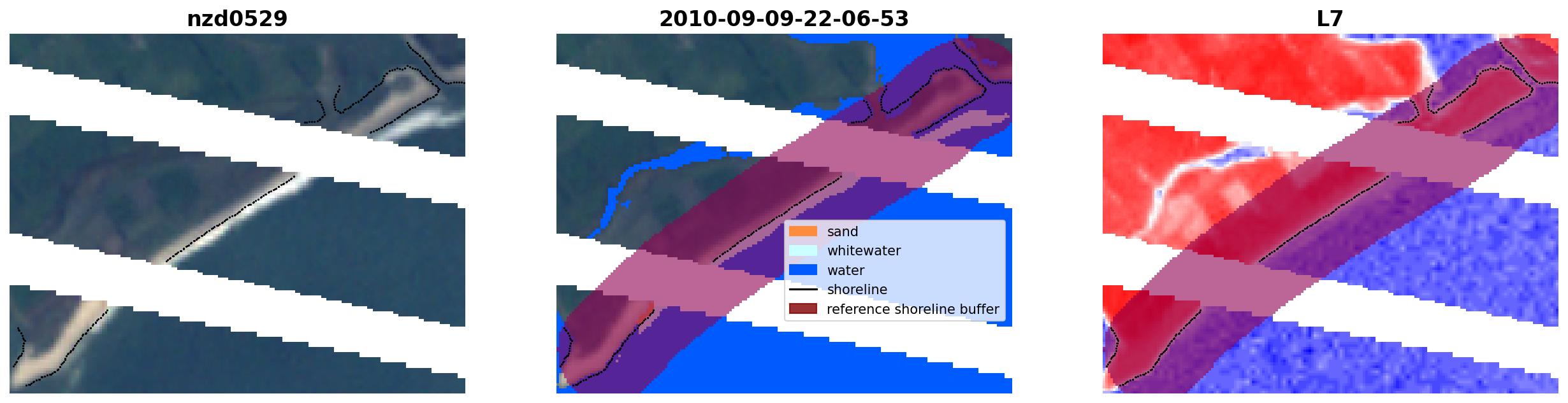 nzd0529

2010-09-09-22-06-53

sand
whitewater
water
shoreline
reference shoreline buffer

L7